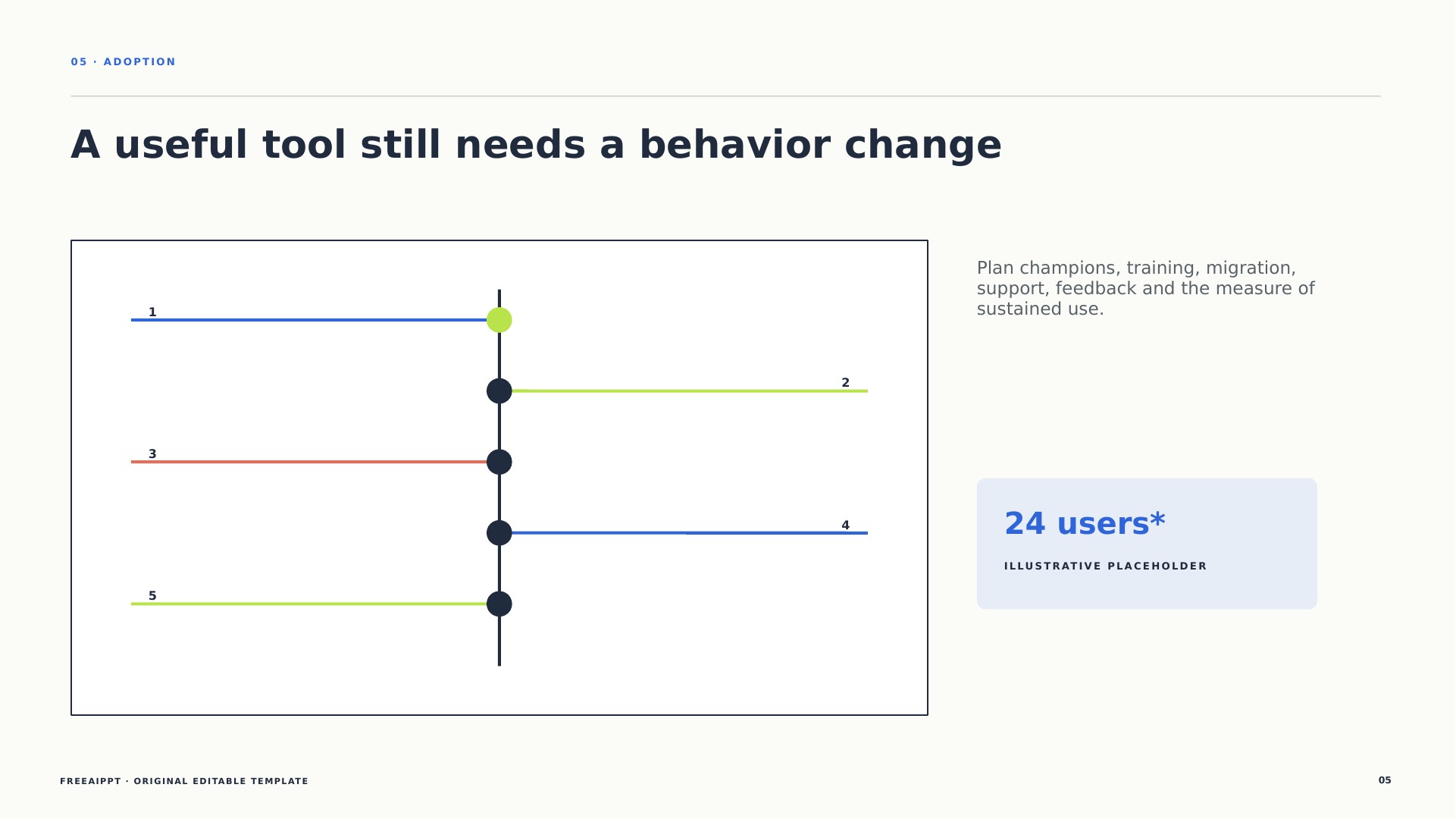 05 · ADOPTION

A useful tool still needs a behavior change

1

2

3

4

5

Plan champions, training, migration, support, feedback and the measure of sustained use.

24 users*

ILLUSTRATIVE PLACEHOLDER

FREEAIPPT · ORIGINAL EDITABLE TEMPLATE

05